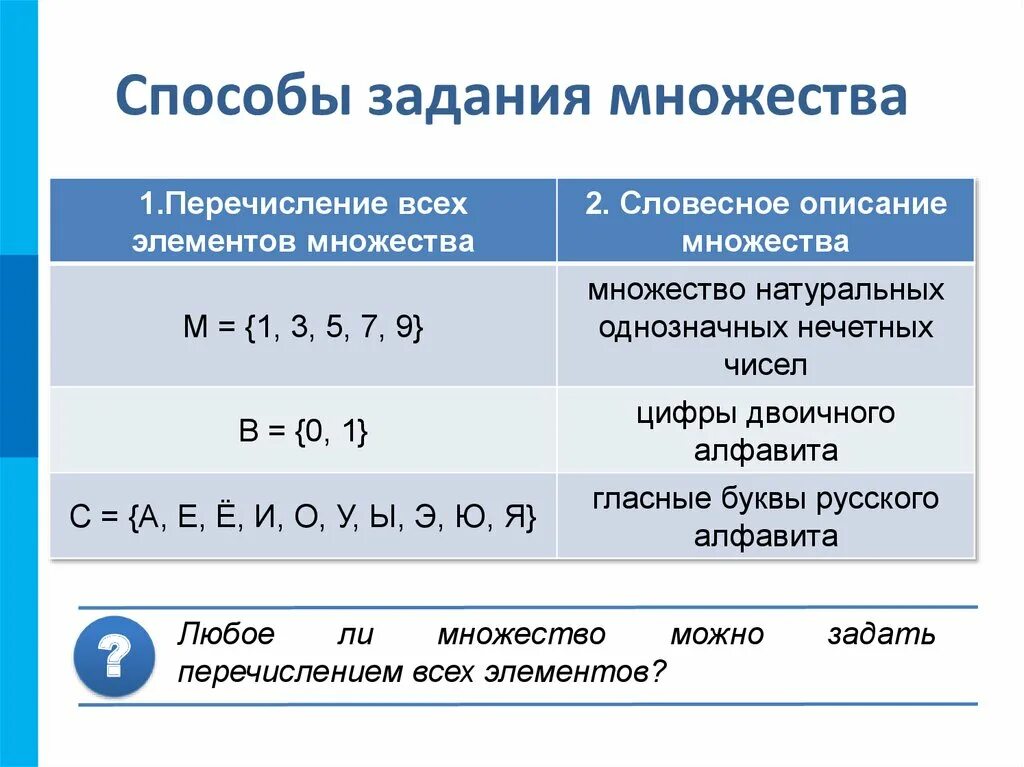 Способы задания множества

| 1.Перечисление всех элементов множества | 2. Словесное описание множества |
|---|---|
| M = {1, 3, 5, 7, 9} | множество натуральных однозначных нечетных чисел |
| B = {0, 1} | цифры двоичного алфавита |
| C = {А, Е, Ё, И, О, У, Ы, Э, Ю, Я} | гласные буквы русского алфавита |

?

Любое ли множество можно задать перечислением всех элементов?